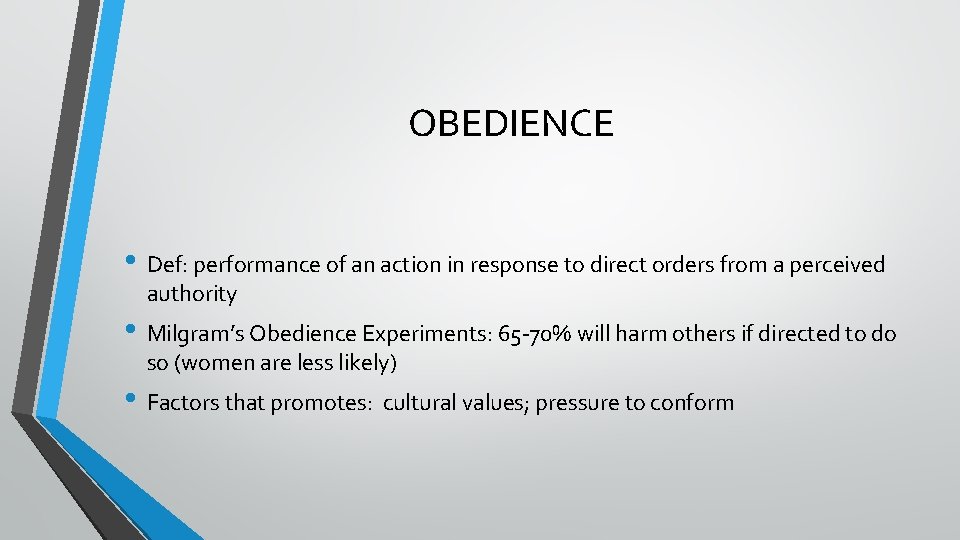 OBEDIENCE

• Def: performance of an action in response to direct orders from a perceived authority

• Milgram's Obedience Experiments: 65-70% will harm others if directed to do so (women are less likely)

• Factors that promotes: cultural values; pressure to conform